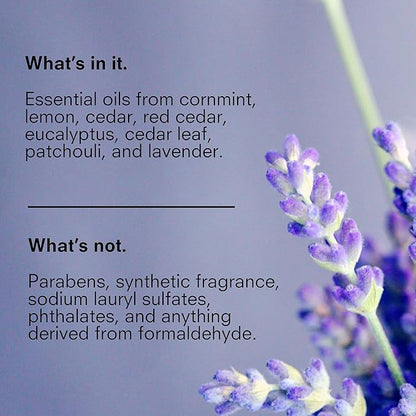 What's in it.

Essential oils from cornmint, lemon, cedar, red cedar, eucalyptus, cedar leaf, patchouli, and lavender.

What's not.

Parabens, synthetic fragrance, sodium lauryl sulfates, phthalates, and anything derived from formaldehyde.